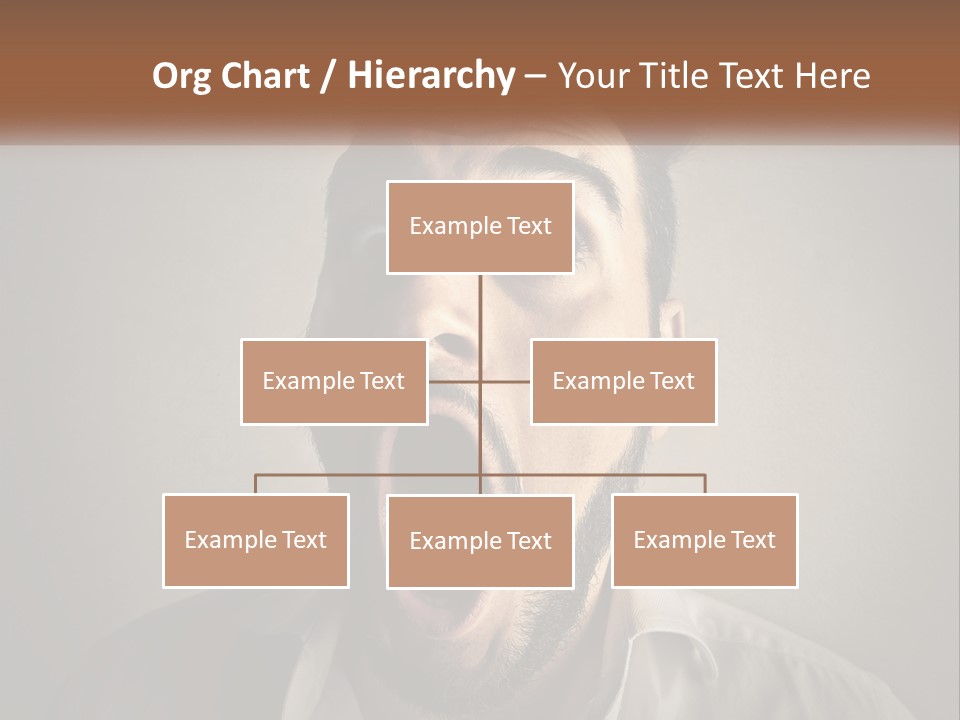 Org Chart / Hierarchy – Your Title Text Here

Example Text

Example Text

Example Text

Example Text

Example Text

Example Text